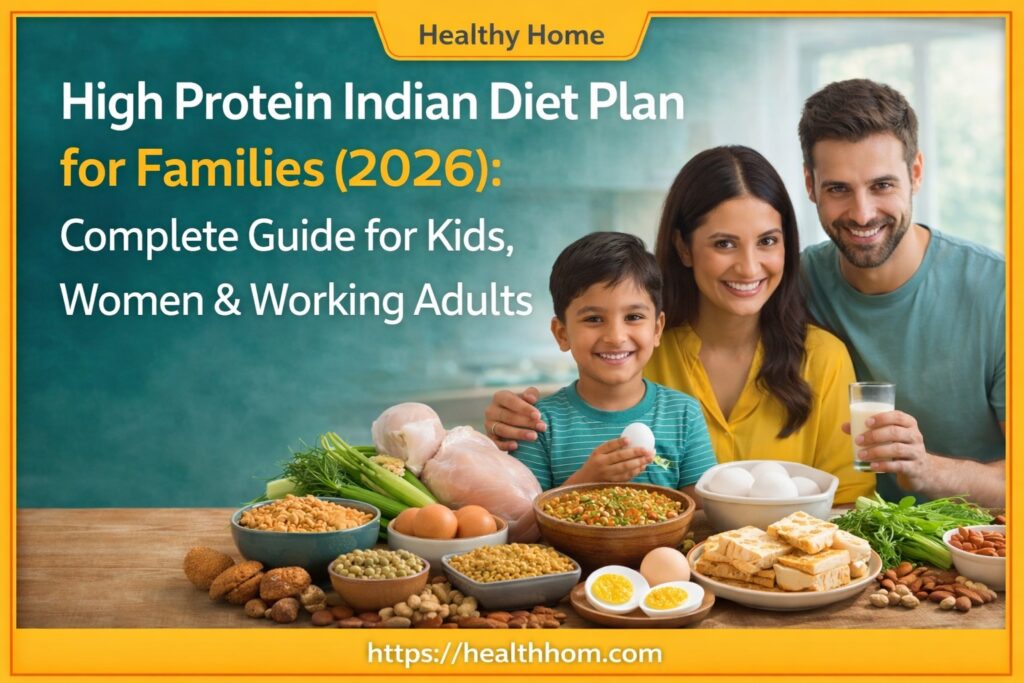 Healthy Home

High Protein Indian Diet Plan for Families (2026): Complete Guide for Kids, Women & Working Adults

https://healthhom.com